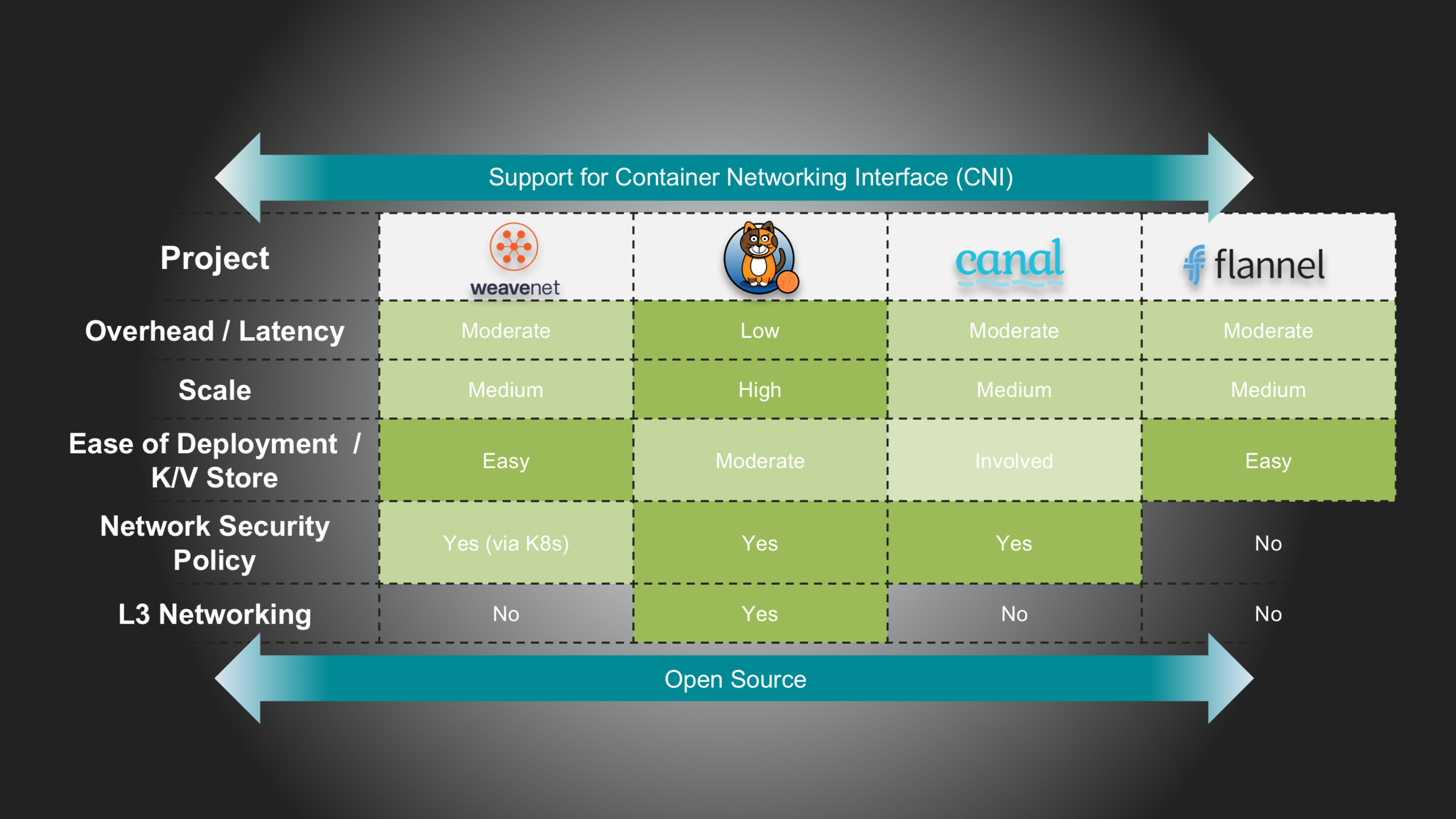 Support for Container Networking Interface (CNI)

| Project | weavenet | | canal | flannel |
|---|---|---|---|---|
| Overhead / Latency | Moderate | Low | Moderate | Moderate |
| Scale | Medium | High | Medium | Medium |
| Ease of Deployment / K/V Store | Easy | Moderate | Involved | Easy |
| Network Security Policy | Yes (via K8s) | Yes | Yes | No |
| L3 Networking | No | Yes | No | No |

Open Source